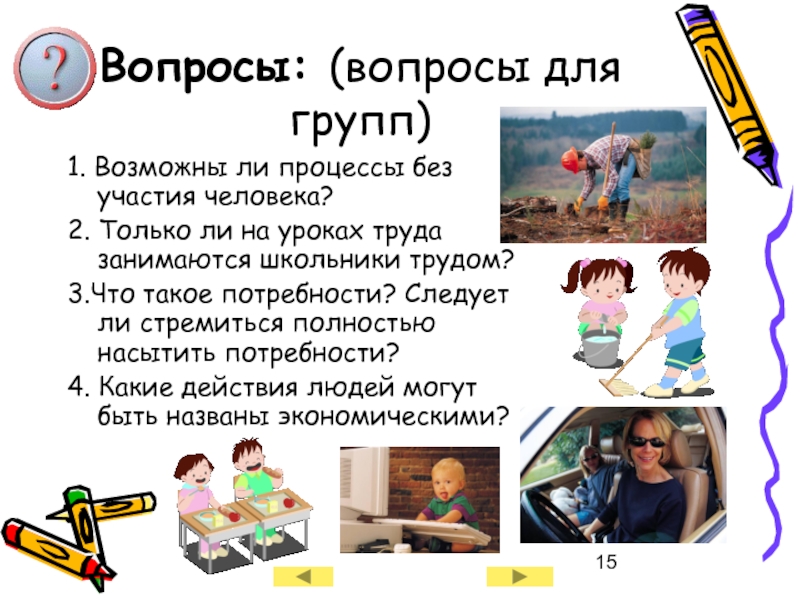 ?

Вопросы: (вопросы для групп)

1. Возможны ли процессы без участия человека?

2. Только ли на уроках труда занимаются школьники трудом?

3.Что такое потребности? Следует ли стремиться полностью насытить потребности?

4. Какие действия людей могут быть названы экономическими?

15